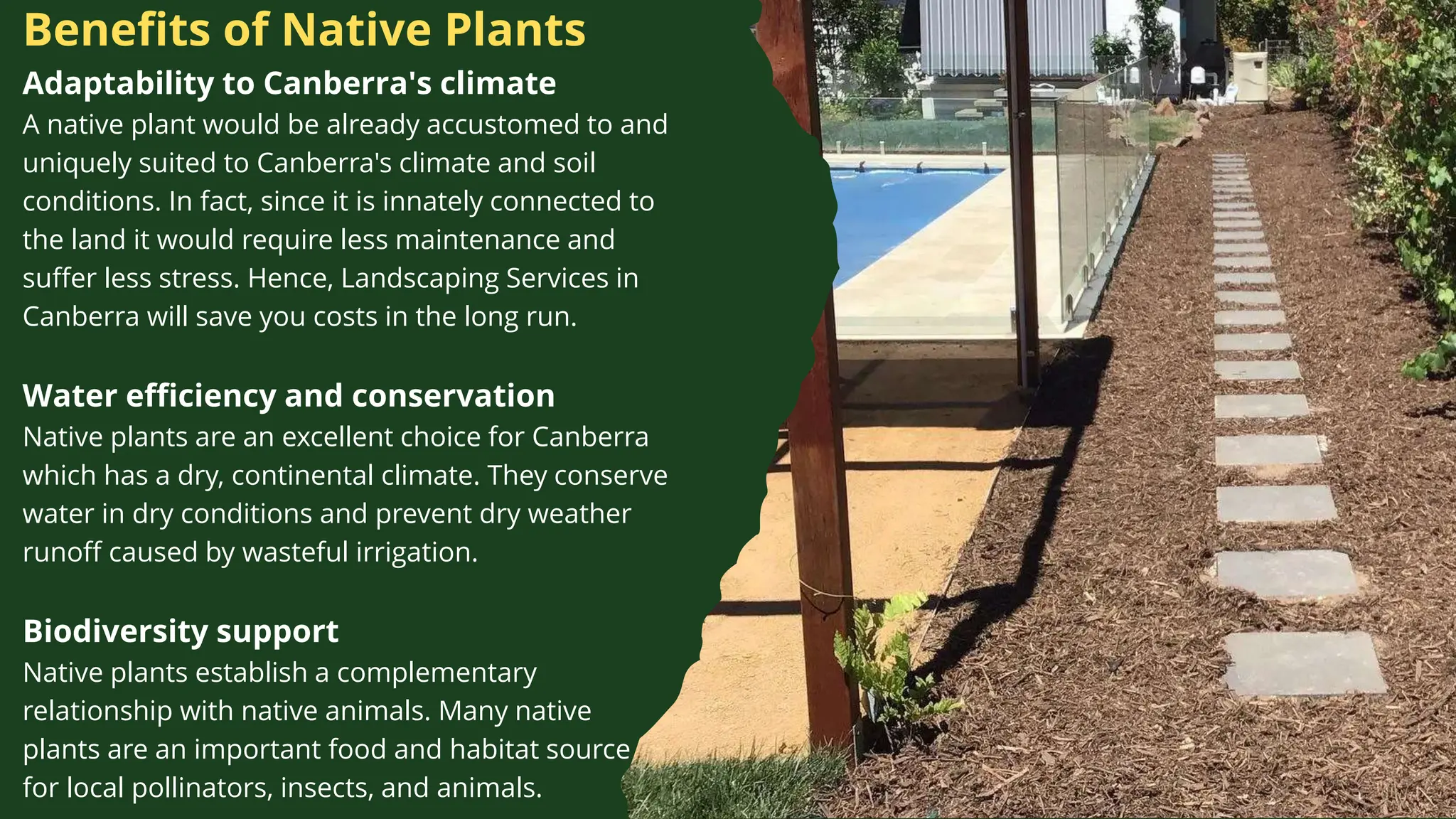 Benefits of Native Plants

Adaptability to Canberra's climate
A native plant would be already accustomed to and uniquely suited to Canberra's climate and soil conditions. In fact, since it is innately connected to the land it would require less maintenance and suffer less stress. Hence, Landscaping Services in Canberra will save you costs in the long run.

Water efficiency and conservation
Native plants are an excellent choice for Canberra which has a dry, continental climate. They conserve water in dry conditions and prevent dry weather runoff caused by wasteful irrigation.

Biodiversity support
Native plants establish a complementary relationship with native animals. Many native plants are an important food and habitat source for local pollinators, insects, and animals.